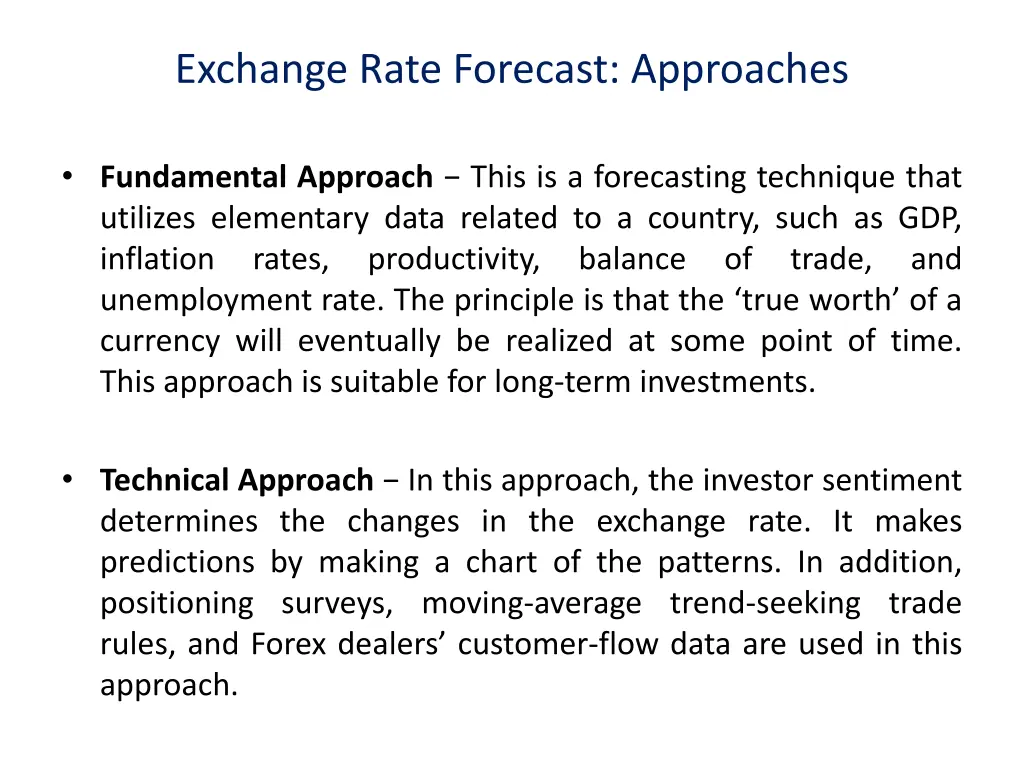 Exchange Rate Forecast: Approaches

• **Fundamental Approach** − This is a forecasting technique that utilizes elementary data related to a country, such as GDP, inflation rates, productivity, balance of trade, and unemployment rate. The principle is that the ‘true worth’ of a currency will eventually be realized at some point of time. This approach is suitable for long-term investments.

• **Technical Approach** − In this approach, the investor sentiment determines the changes in the exchange rate. It makes predictions by making a chart of the patterns. In addition, positioning surveys, moving-average trend-seeking trade rules, and Forex dealers’ customer-flow data are used in this approach.